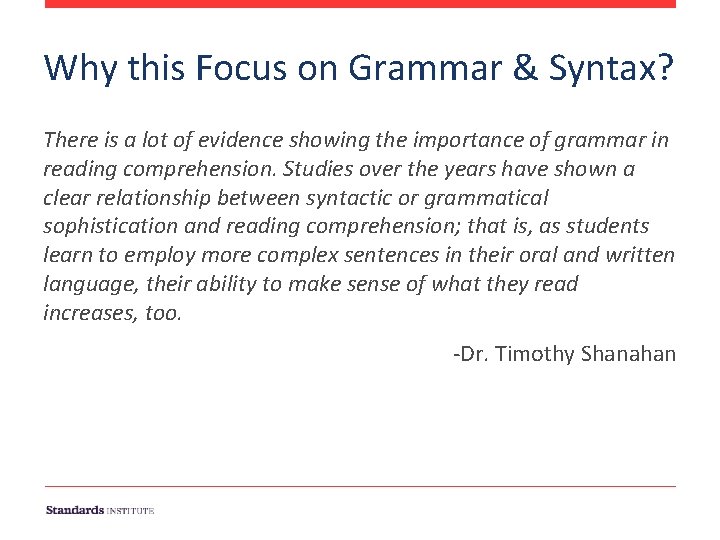 Why this Focus on Grammar & Syntax?

There is a lot of evidence showing the importance of grammar in reading comprehension. Studies over the years have shown a clear relationship between syntactic or grammatical sophistication and reading comprehension; that is, as students learn to employ more complex sentences in their oral and written language, their ability to make sense of what they read increases, too.

-Dr. Timothy Shanahan

Standards INSTITUTE